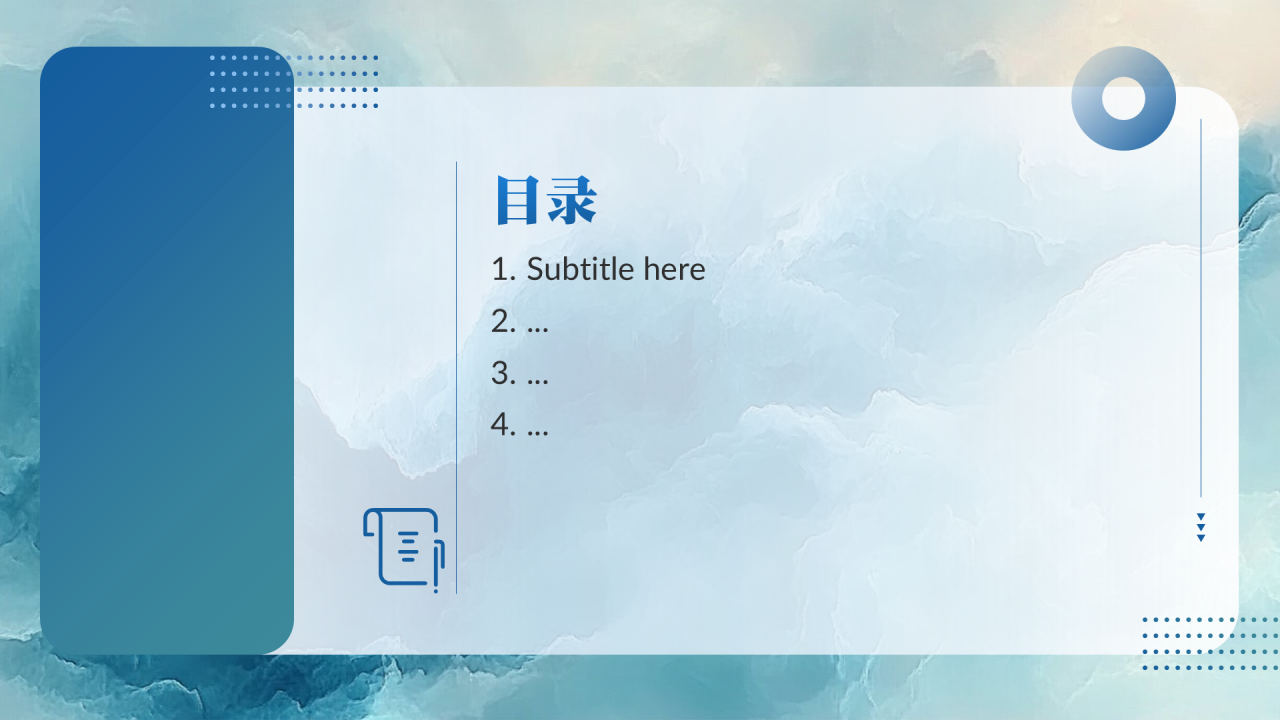 目录

1. Subtitle here
2. ...
3. ...
4. ...